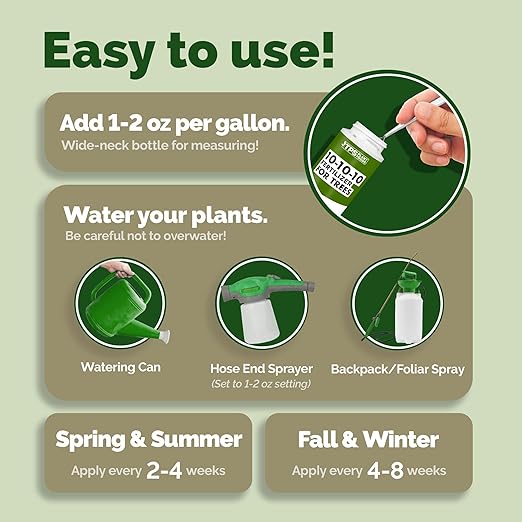 Easy to use!

Add 1-2 oz per gallon.
Wide-neck bottle for measuring!

TPS
10-10-10
FERTILIZER
FOR TREES

Water your plants.
Be careful not to overwater!

Watering Can

Hose End Sprayer
(Set to 1-2 oz setting)

Backpack/Foliar Spray

Spring & Summer
Apply every 2-4 weeks

Fall & Winter
Apply every 4-8 weeks